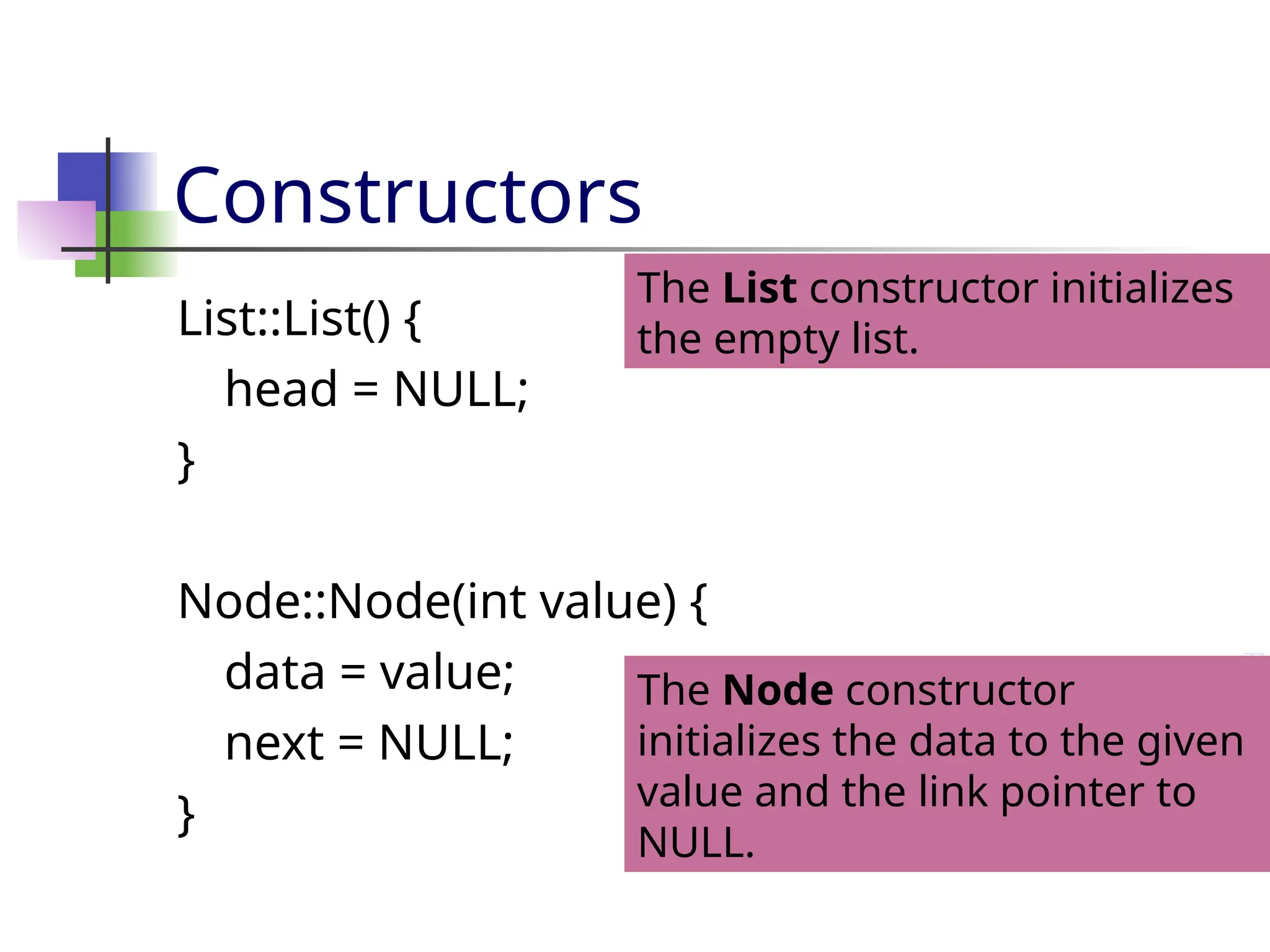 Constructors

The List constructor initializes the empty list.

List::List() {
head = NULL;
}

Node::Node(int value) {
data = value;
next = NULL;
}

The Node constructor initializes the data to the given value and the link pointer to NULL.